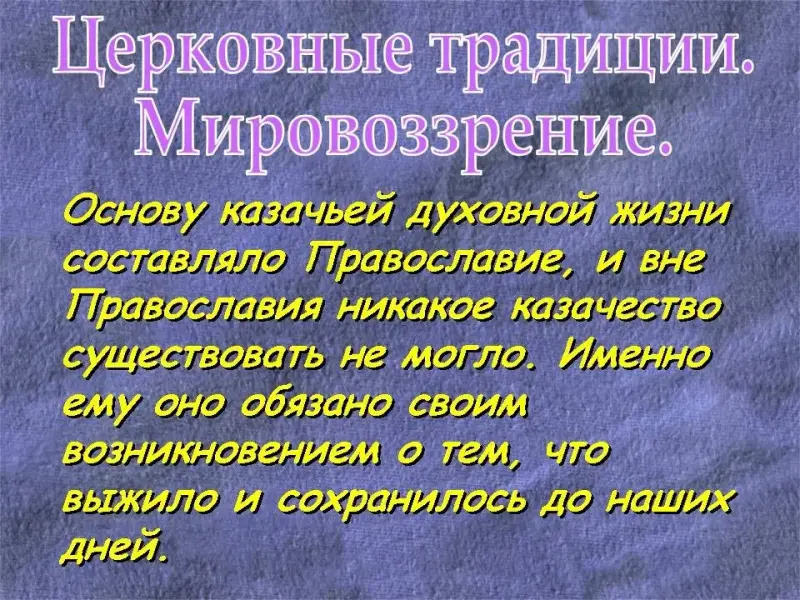 Церковные традиции. Мировоззрение.

Основу казачьей духовной жизни составляло Православие, и вне Православия никакое казачество существовать не могло. Именно ему оно обязано своим возникновением о тем, что выжило и сохранилось до наших дней.